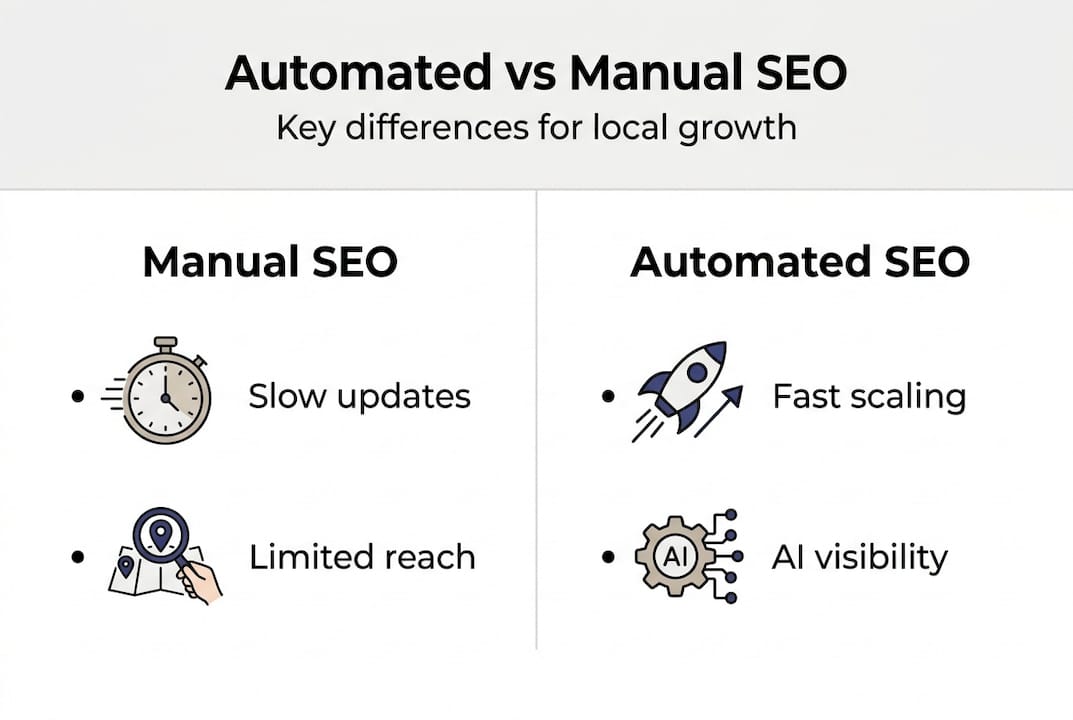 Automated vs Manual SEO
Key differences for local growth

Manual SEO

• Slow updates

• Limited reach

Automated SEO

• Fast scaling

• AI AI visibility